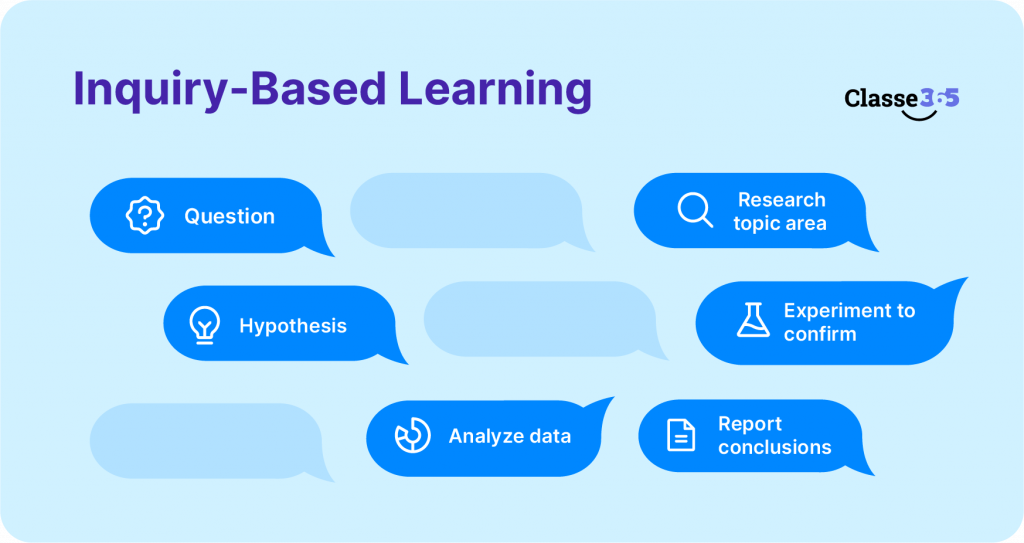 Inquiry-Based Learning

Classe365

Question

Research topic area

Hypothesis

Experiment to confirm

Analyze data

Report conclusions